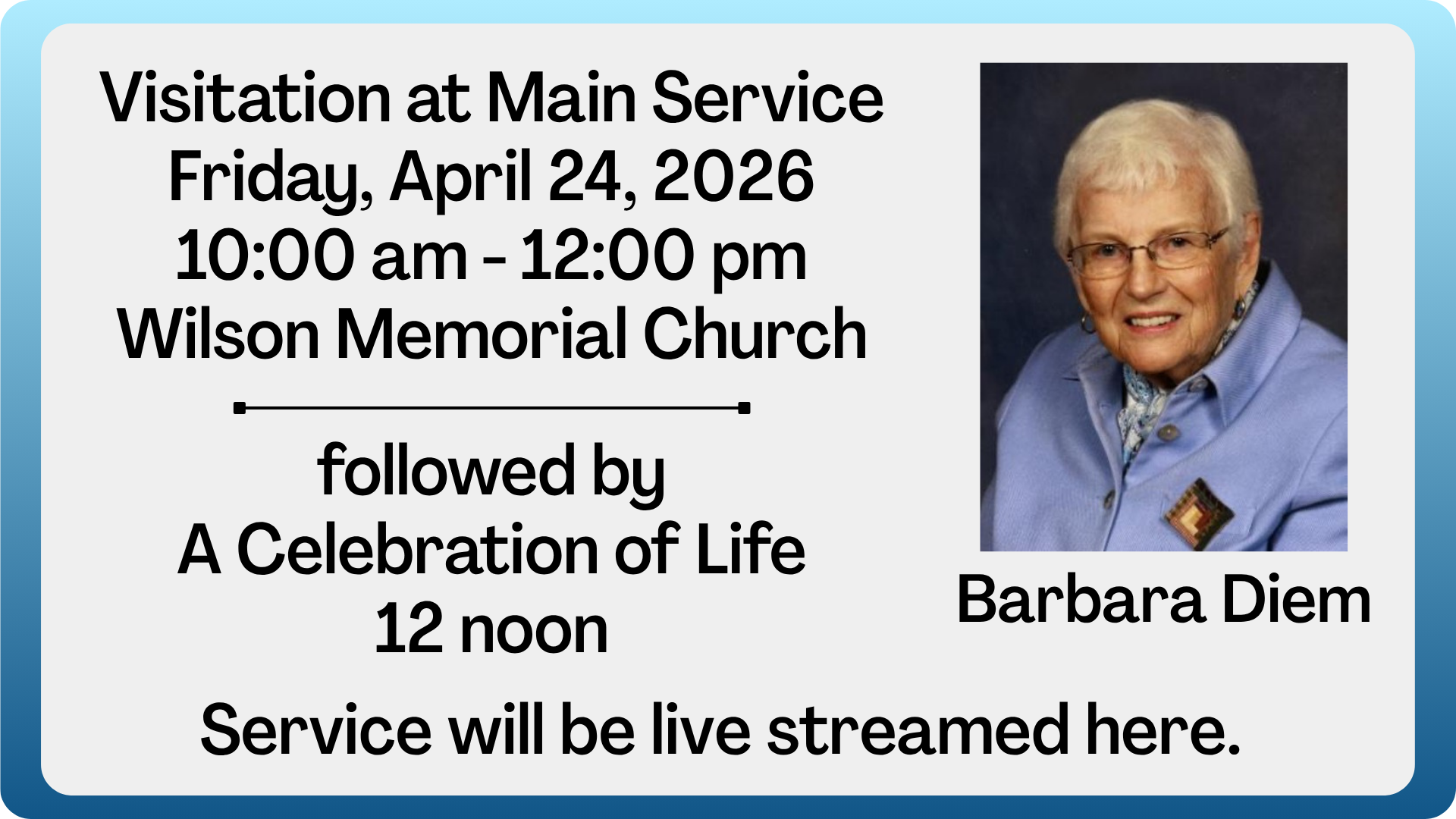 Visitation at Main Service
Friday, April 24, 2026
10:00 am - 12:00 pm
Wilson Memorial Church

followed by
A Celebration of Life
12 noon

Barbara Diem

Service will be live streamed here.